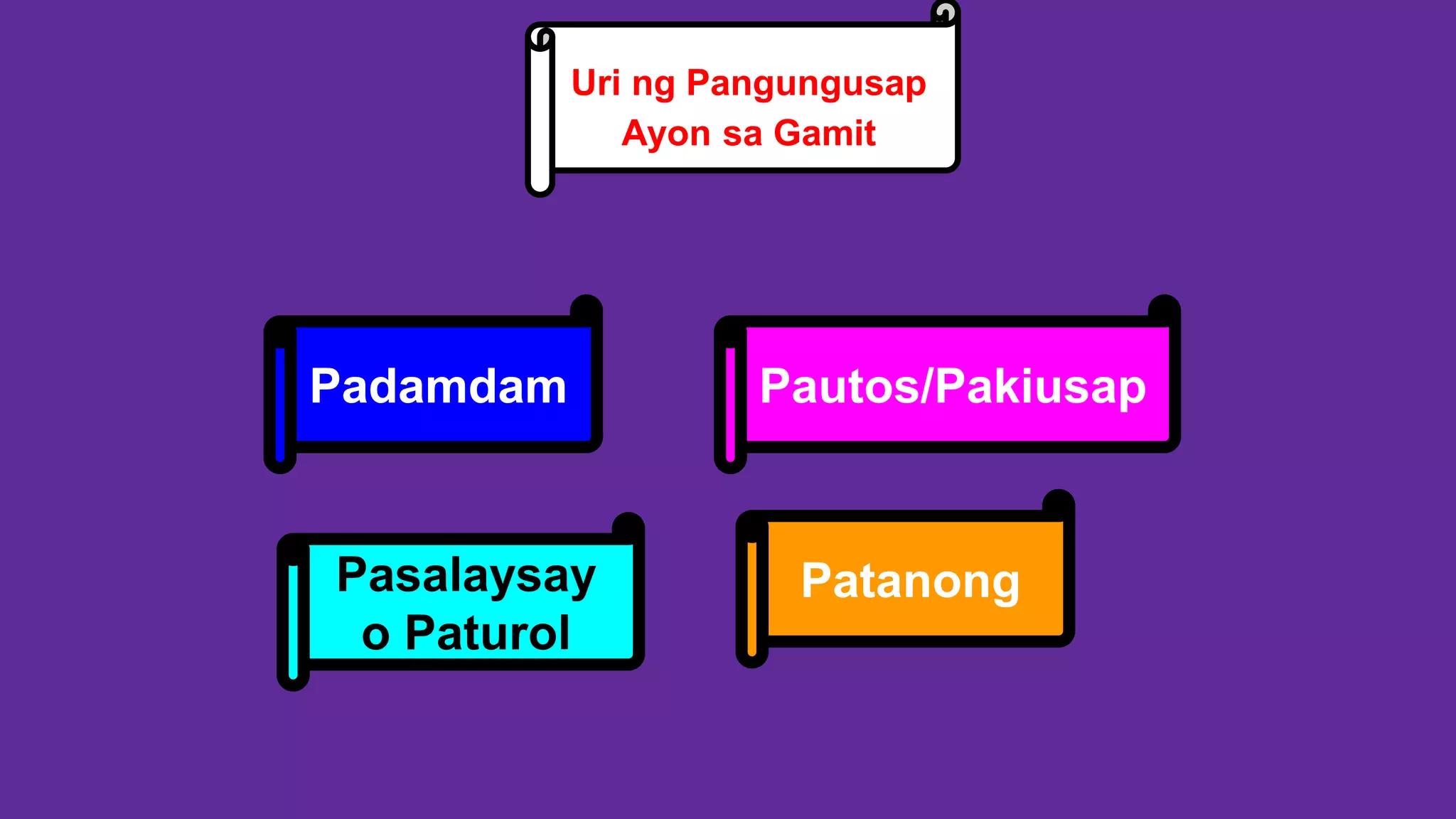 Uri ng Pangungusap
Ayon sa Gamit

Padamdam

Pautos/Pakiusap

Pasalaysay o Paturol

Patanong